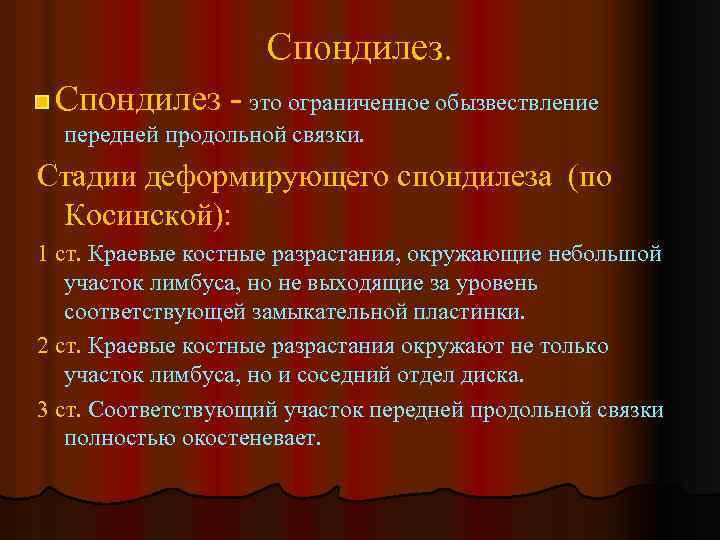 Спондилез.

Спондилез - это ограниченное обызвествление передней продольной связки.

Стадии деформирующего спондилеза (по Косинской):

1 ст. Краевые костные разрастания, окружающие небольшой участок лимбуса, но не выходящие за уровень соответствующей замыкательной пластинки.

2 ст. Краевые костные разрастания окружают не только участок лимбуса, но и соседний отдел диска.

3 ст. Соответствующий участок передней продольной связки полностью окостеневает.